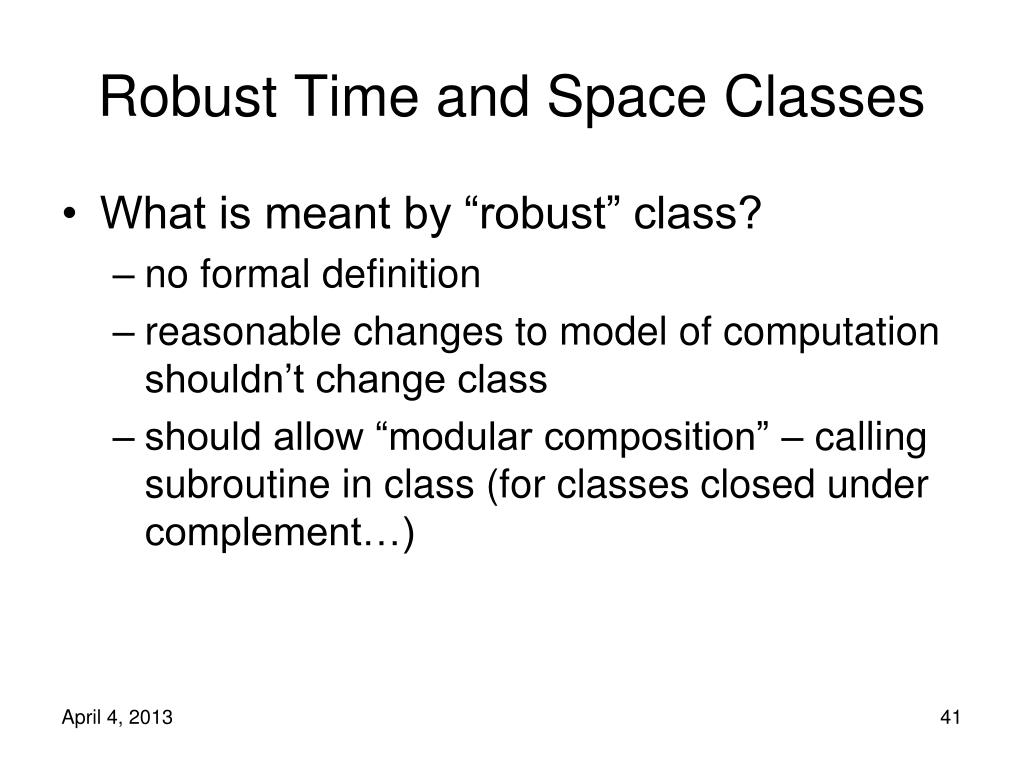 Robust Time and Space Classes

• What is meant by “robust” class?
– no formal definition
– reasonable changes to model of computation shouldn’t change class
– should allow “modular composition” – calling subroutine in class (for classes closed under complement…)

April 4, 2013

41